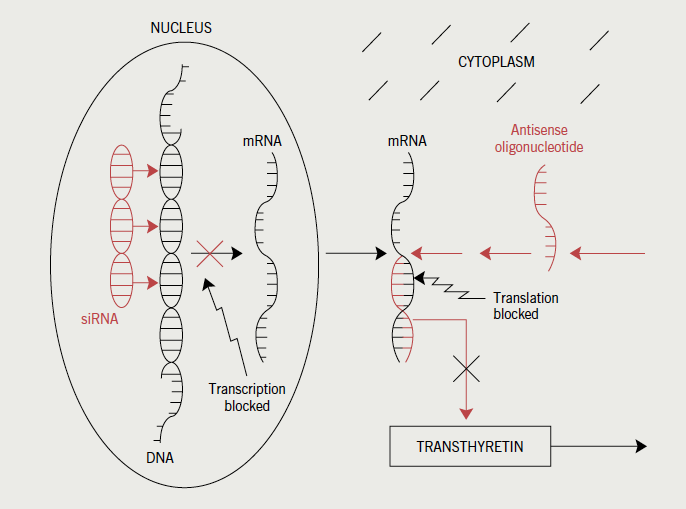 NUCLEUS

CYTOPLASM

mRNA

mRNA

Antisense oligonucleotide

siRNA

Translation blocked

Transcription blocked

DNA

TRANSTHYRETIN